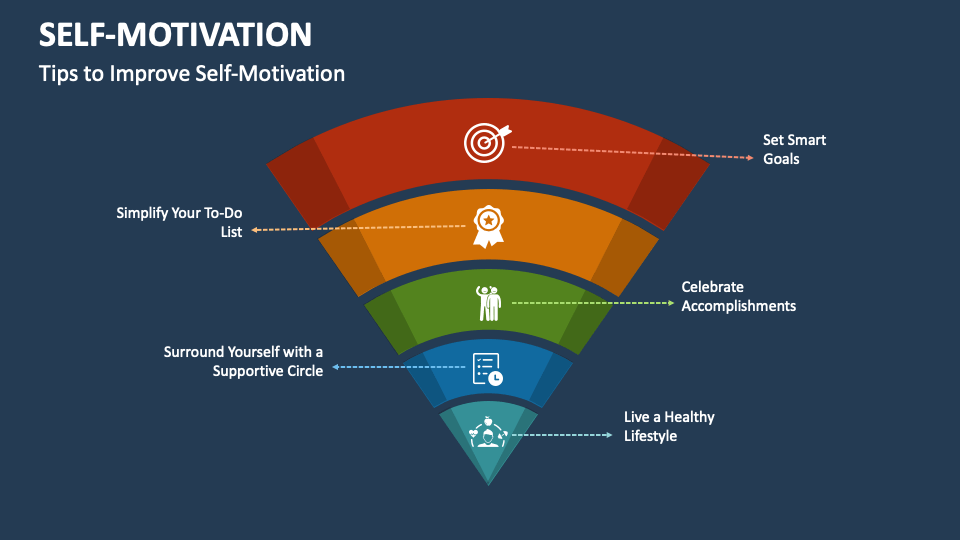 SELF-MOTIVATION

Tips to Improve Self-Motivation

Set Smart Goals

Simplify Your To-Do List

Celebrate Accomplishments

Surround Yourself with a Supportive Circle

Live a Healthy Lifestyle